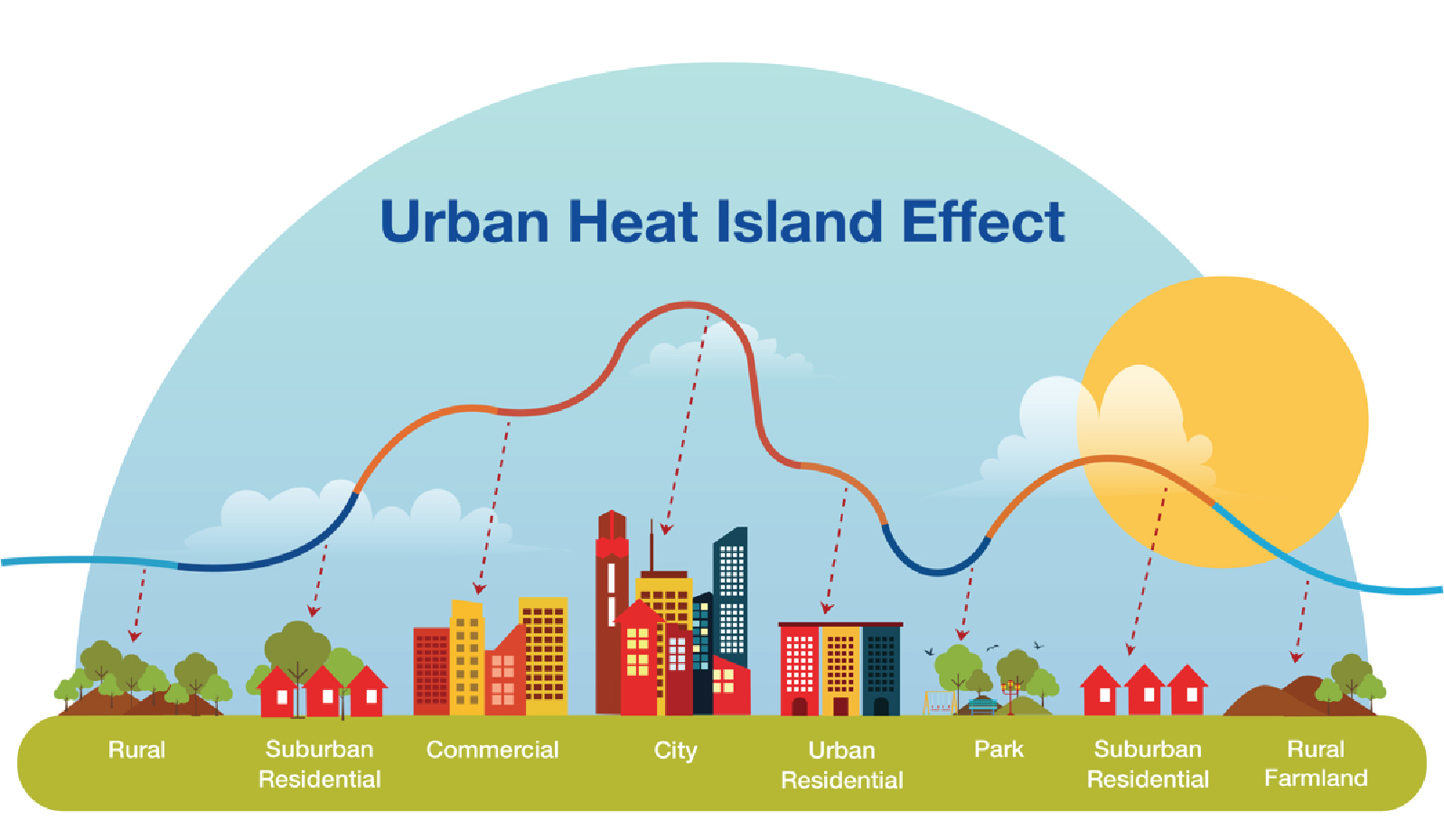 Urban Heat Island Effect

Rural

Suburban Residential

Commercial

City

Urban Residential

Park

Suburban Residential

Rural Farmland